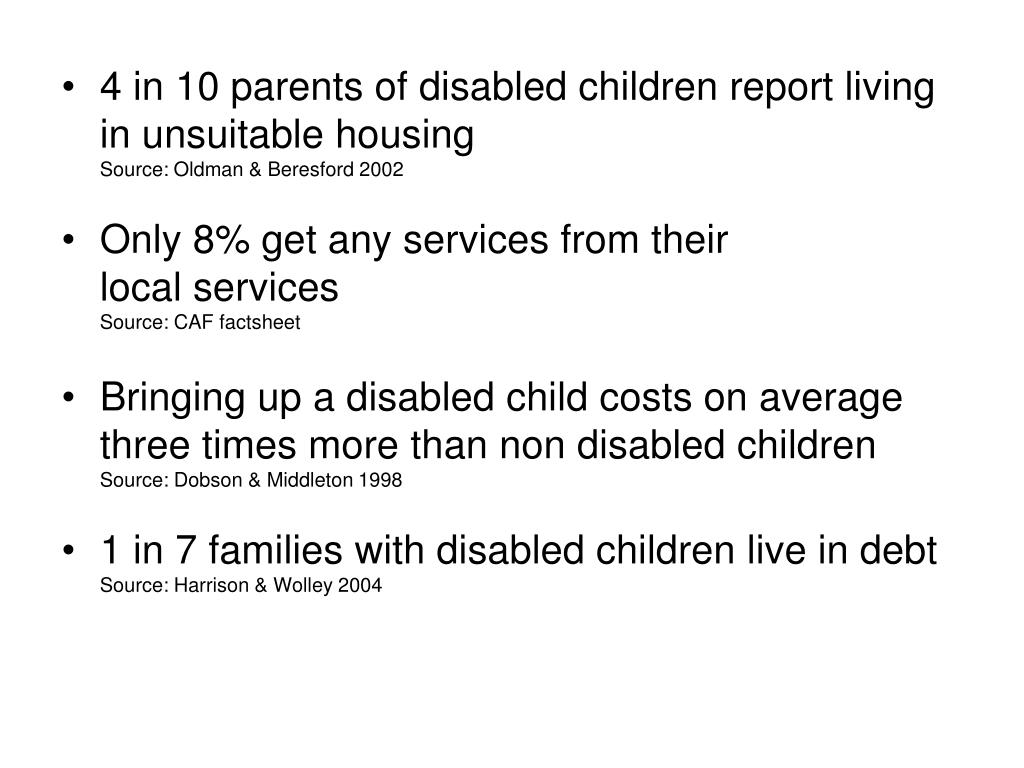 • 4 in 10 parents of disabled children report living in unsuitable housing
Source: Oldman & Beresford 2002

• Only 8% get any services from their local services
Source: CAF factsheet

• Bringing up a disabled child costs on average three times more than non disabled children
Source: Dobson & Middleton 1998

• 1 in 7 families with disabled children live in debt
Source: Harrison & Wolley 2004